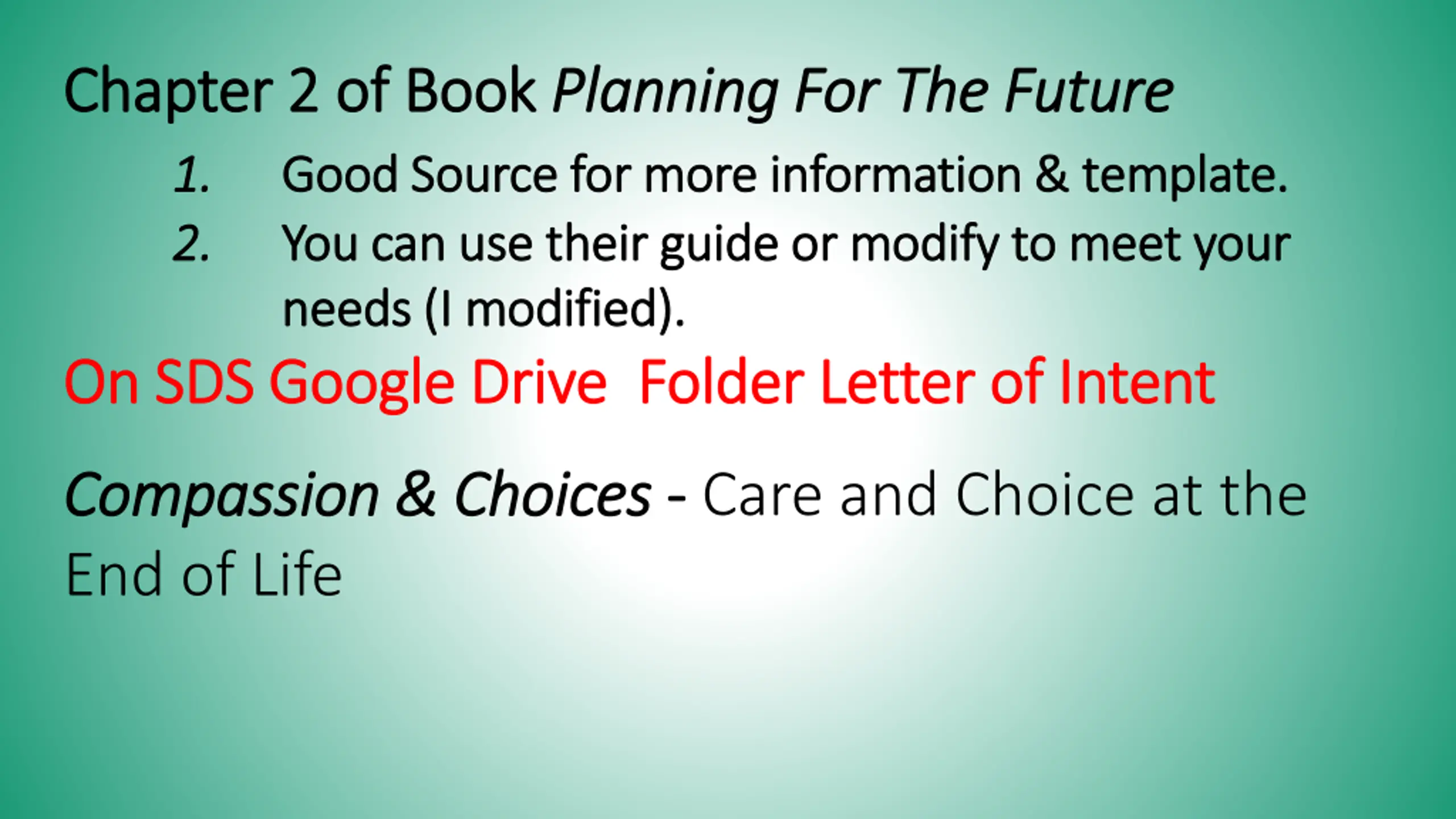 Chapter 2 of Book Planning For The Future

1. Good Source for more information & template.
2. You can use their guide or modify to meet your needs (I modified).

On SDS Google Drive  Folder Letter of Intent

Compassion & Choices - Care and Choice at the End of Life